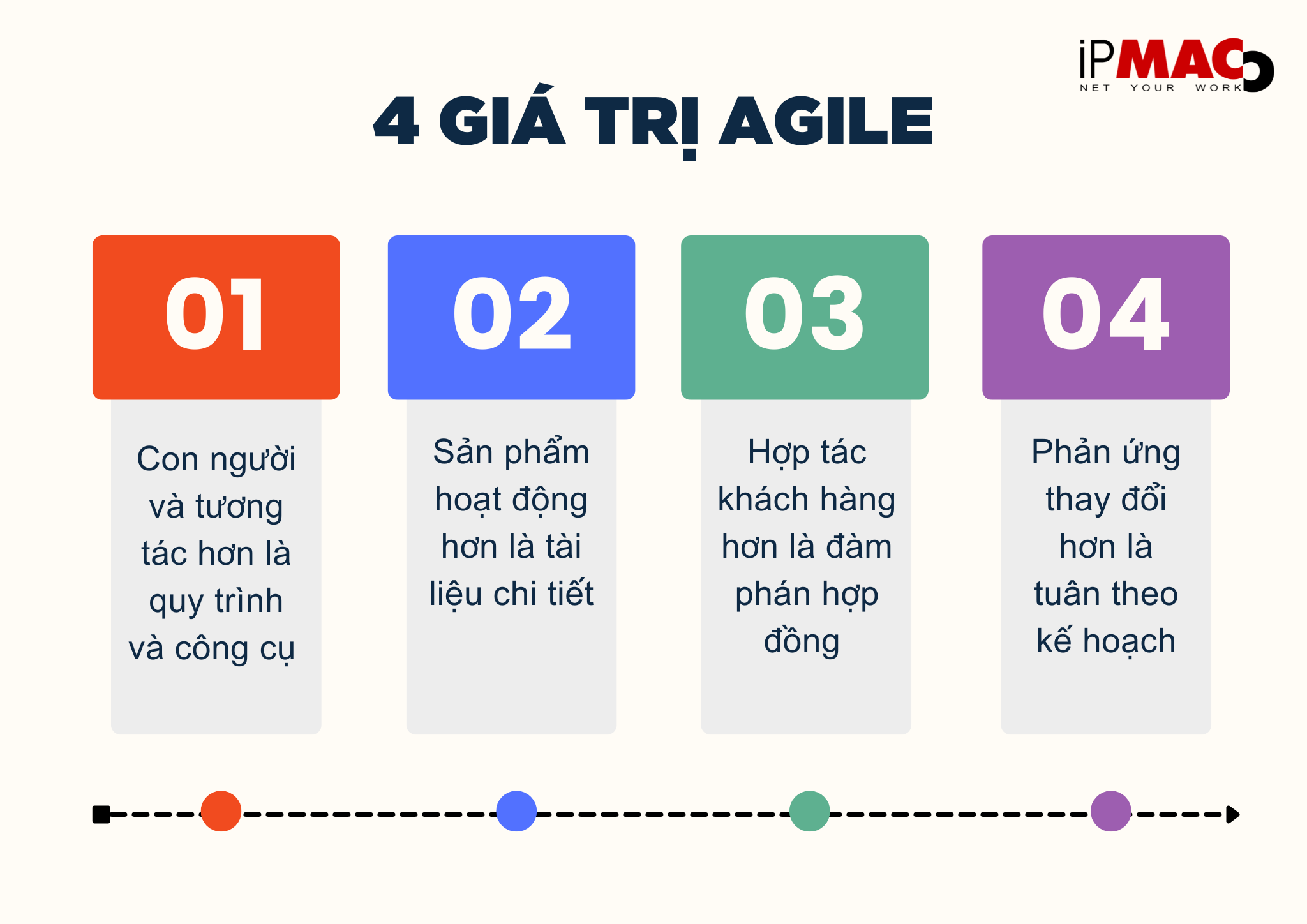 iPMAC
NET YOUR WORK

4 GIÁ TRỊ AGILE

01

Con người và tương tác hơn là quy trình và công cụ

02

Sản phẩm hoạt động hơn là tài liệu chi tiết

03

Hợp tác khách hàng hơn là đàm phán hợp đồng

04

Phản ứng thay đổi hơn là tuân theo kế hoạch